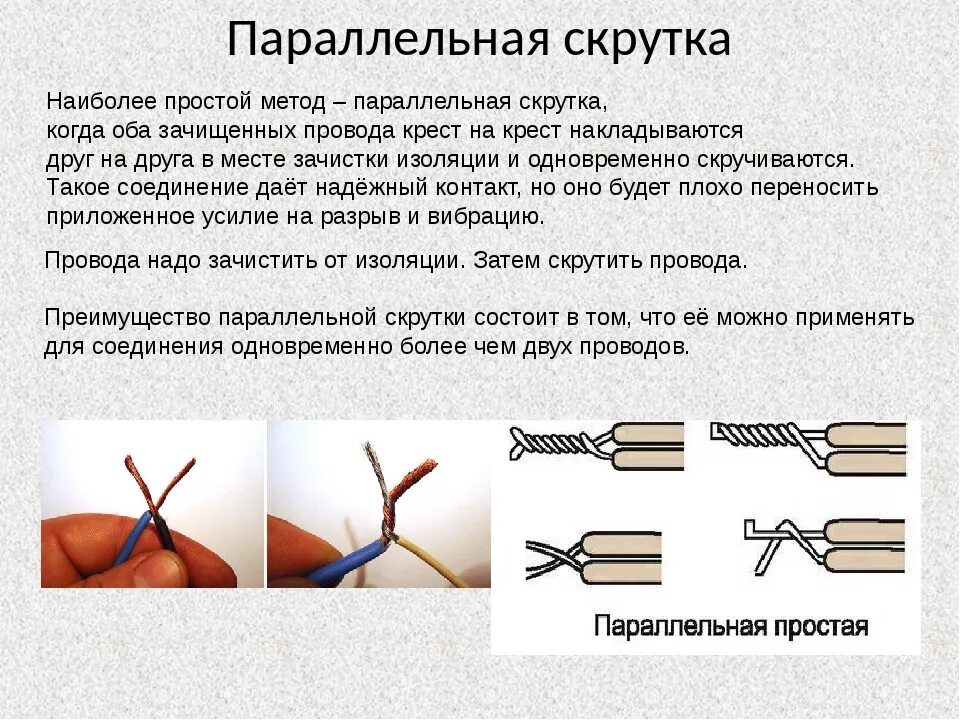 Параллельная скрутка

Наиболее простой метод – параллельная скрутка, когда оба зачищенных провода крест на крест накладываются друг на друга в месте зачистки изоляции и одновременно скручиваются. Такое соединение даёт надёжный контакт, но оно будет плохо переносить приложенное усилие на разрыв и вибрацию.

Провода надо зачистить от изоляции. Затем скрутить провода.

Преимущество параллельной скрутки состоит в том, что её можно применять для соединения одновременно более чем двух проводов.

Параллельная простая